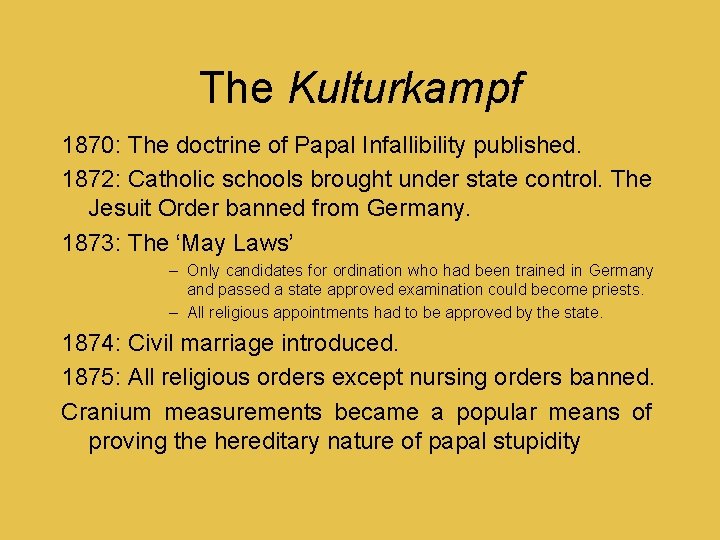 The Kulturkampf

1870: The doctrine of Papal Infallibility published.

1872: Catholic schools brought under state control. The Jesuit Order banned from Germany.

1873: The ‘May Laws’

– Only candidates for ordination who had been trained in Germany and passed a state approved examination could become priests.

– All religious appointments had to be approved by the state.

1874: Civil marriage introduced.

1875: All religious orders except nursing orders banned.

Cranium measurements became a popular means of proving the hereditary nature of papal stupidity